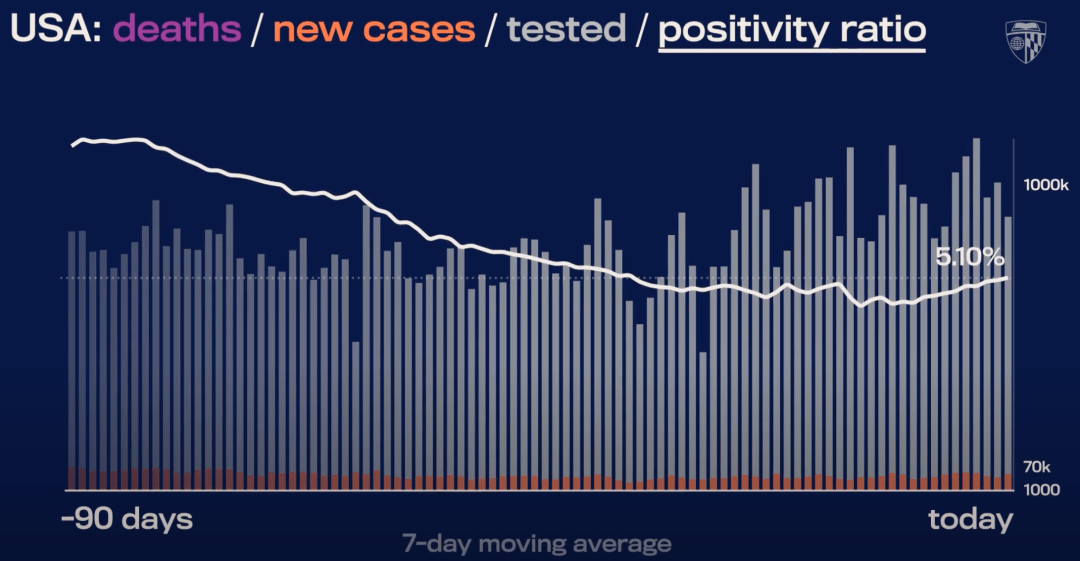 USA: deaths / new cases / tested / positivity ratio

1000k

5.10%

70k
1000

-90 days

today

7-day moving average